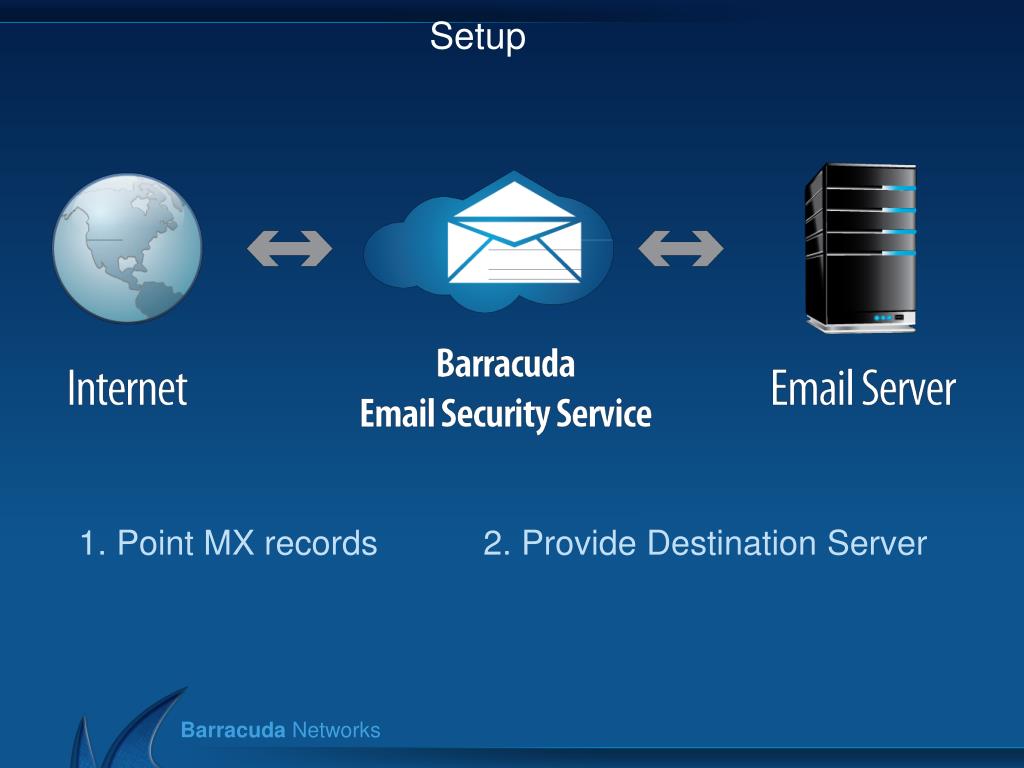 Setup

Internet

Barracuda
Email Security Service

Email Server

1. Point MX records

2. Provide Destination Server

Barracuda Networks